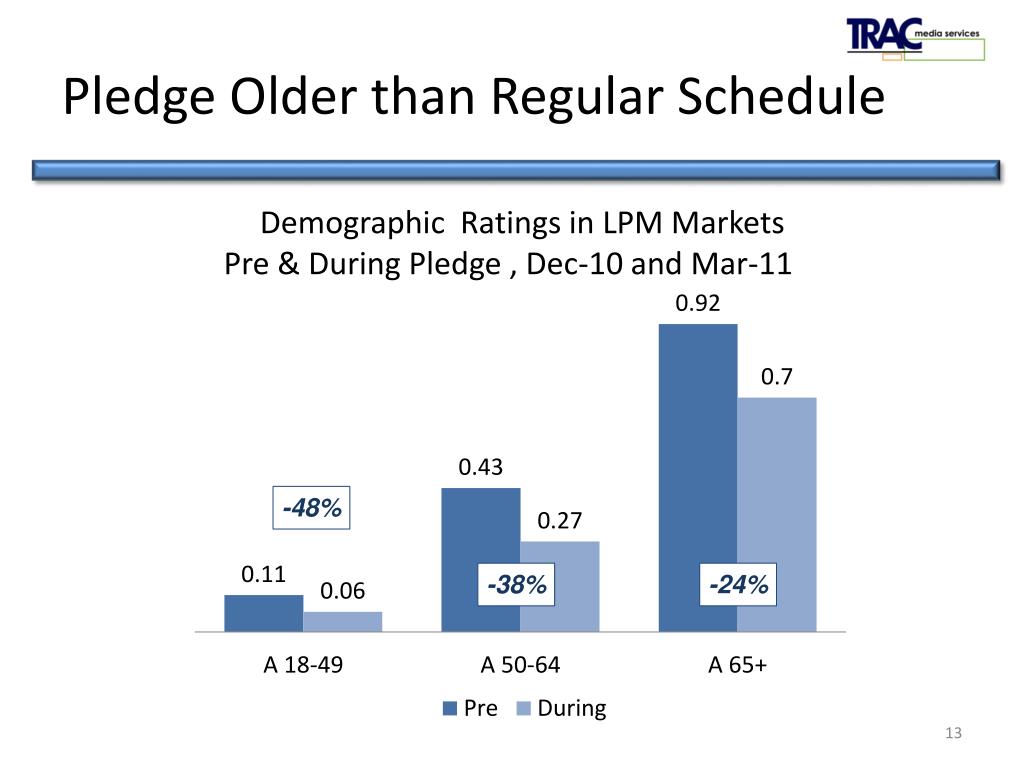 TRAC media services

Pledge Older than Regular Schedule

Demographic Ratings in LPM Markets
Pre & During Pledge , Dec-10 and Mar-11

0.92
0.7
0.43
-48%
0.27
0.11
0.06
-38%
-24%

A 18-49
A 50-64
A 65+

Pre
During

13